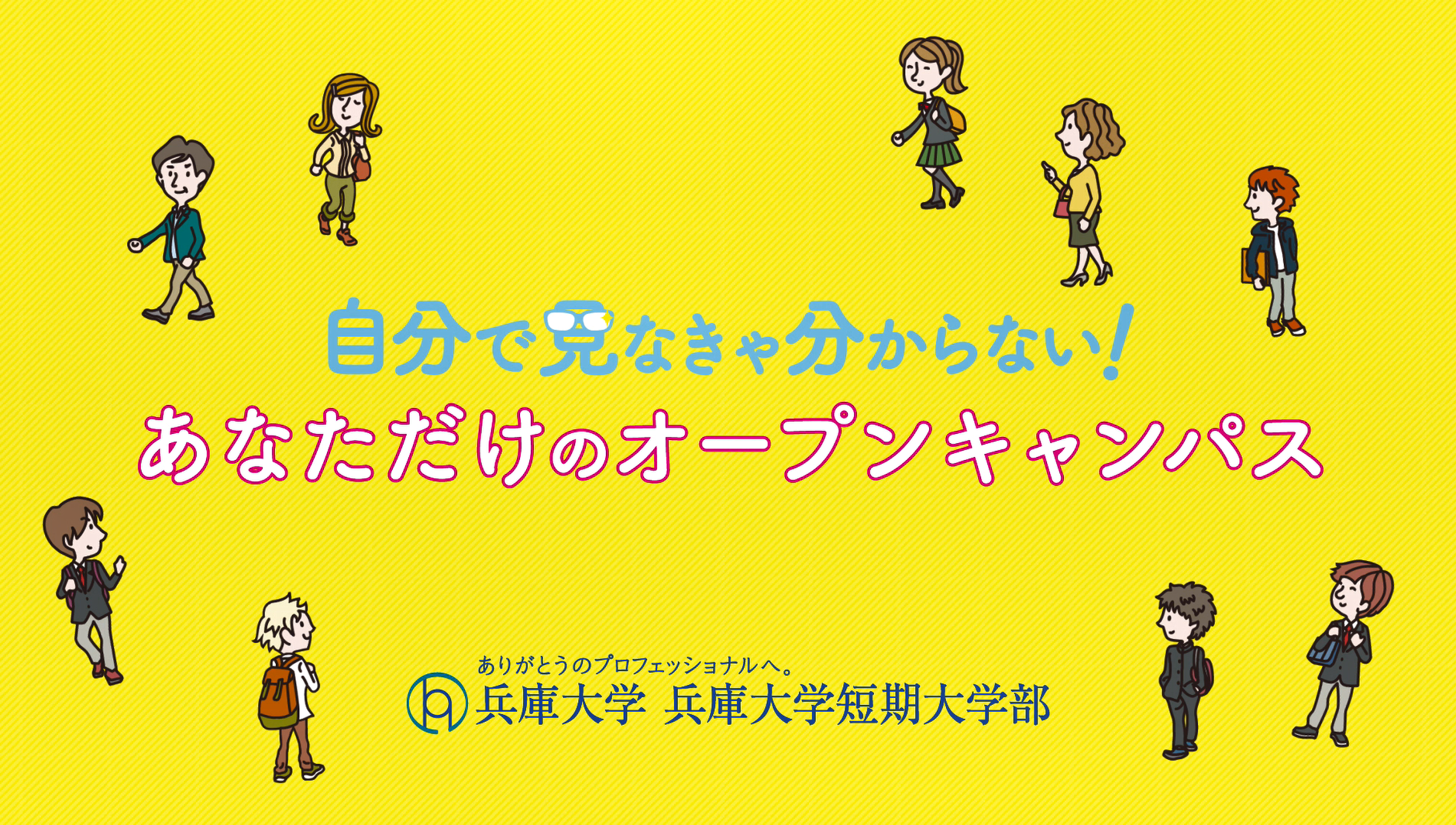 自分で見なきゃ分からない!
あなただけのオープンキャンパス

ありがとうのプロフェッショナルへ。
兵庫大学 兵庫大学短期大学部